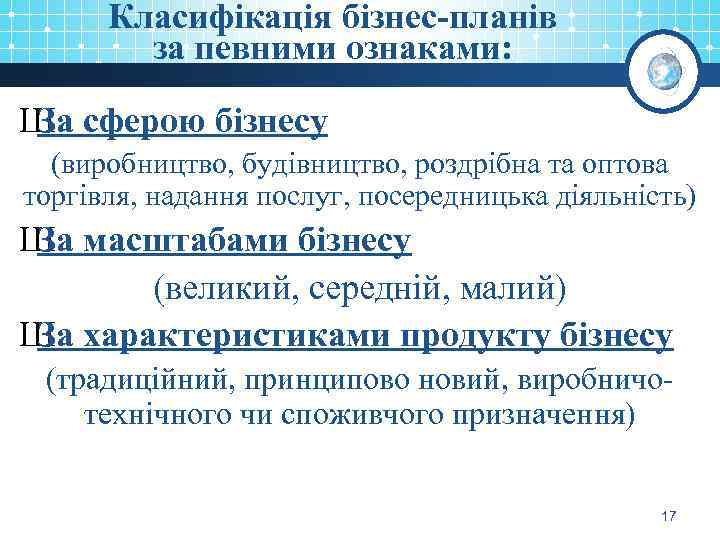 Класифікація бізнес-планів за певними ознаками:

ШЗа сферою бізнесу

(виробництво, будівництво, роздрібна та оптова торгівля, надання послуг, посередницька діяльність)

ШЗа масштабами бізнесу

(великий, середній, малий)

ШЗа характеристиками продукту бізнесу

(традиційний, принципово новий, виробничо-технічного чи споживчого призначення)

17